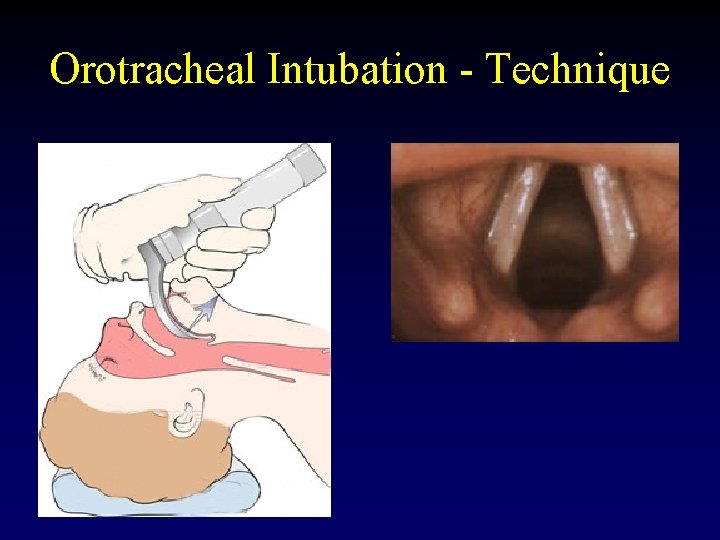 Orotracheal Intubation - Technique